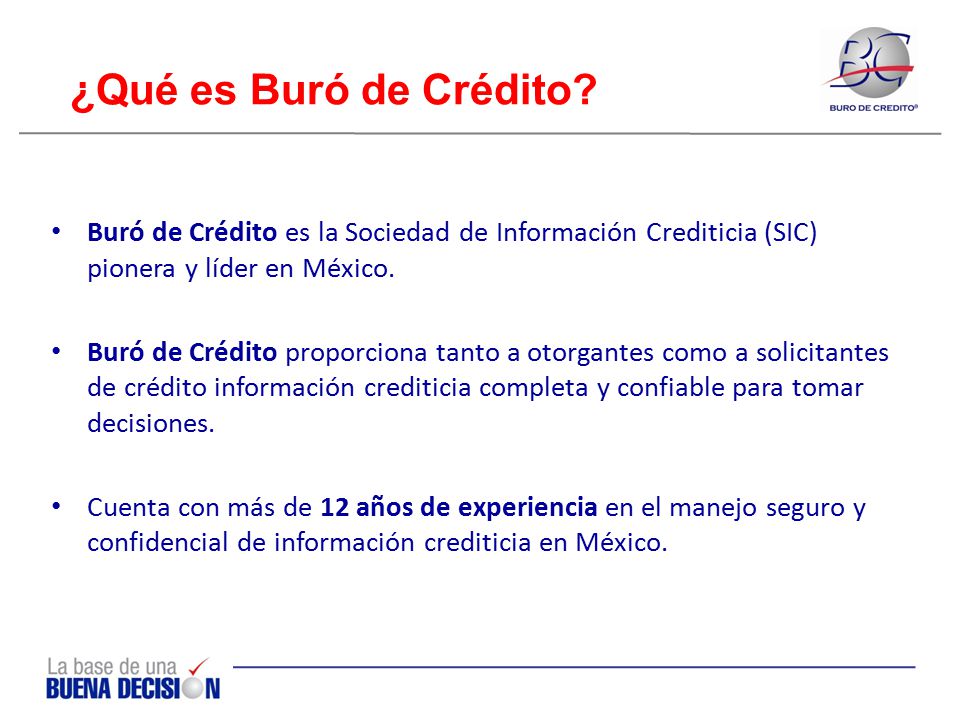 ¿Qué es Buró de Crédito?

BC
BURO DE CREDITO®

• Buró de Crédito es la Sociedad de Información Crediticia (SIC) pionera y líder en México.

• Buró de Crédito proporciona tanto a otorgantes como a solicitantes de crédito información crediticia completa y confiable para tomar decisiones.

• Cuenta con más de 12 años de experiencia en el manejo seguro y confidencial de información crediticia en México.

La base de una
BUENA DECISION